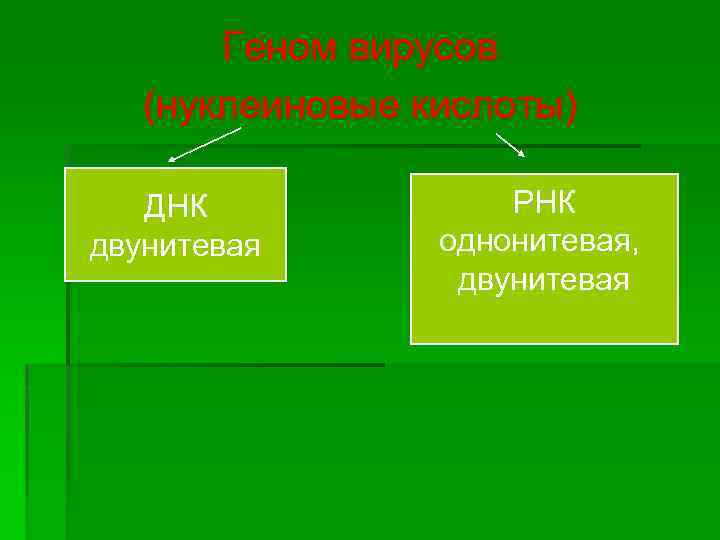 Геном вирусов
(нуклеиновые кислоты)

ДНК
двунитевая

РНК
однонитевая,
двунитевая